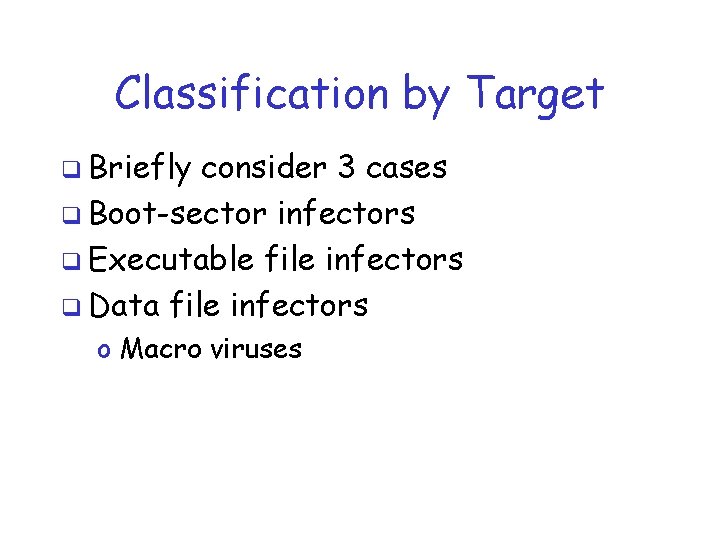 Classification by Target

❑ Briefly consider 3 cases
❑ Boot-sector infectors
❑ Executable file infectors
❑ Data file infectors
o Macro viruses